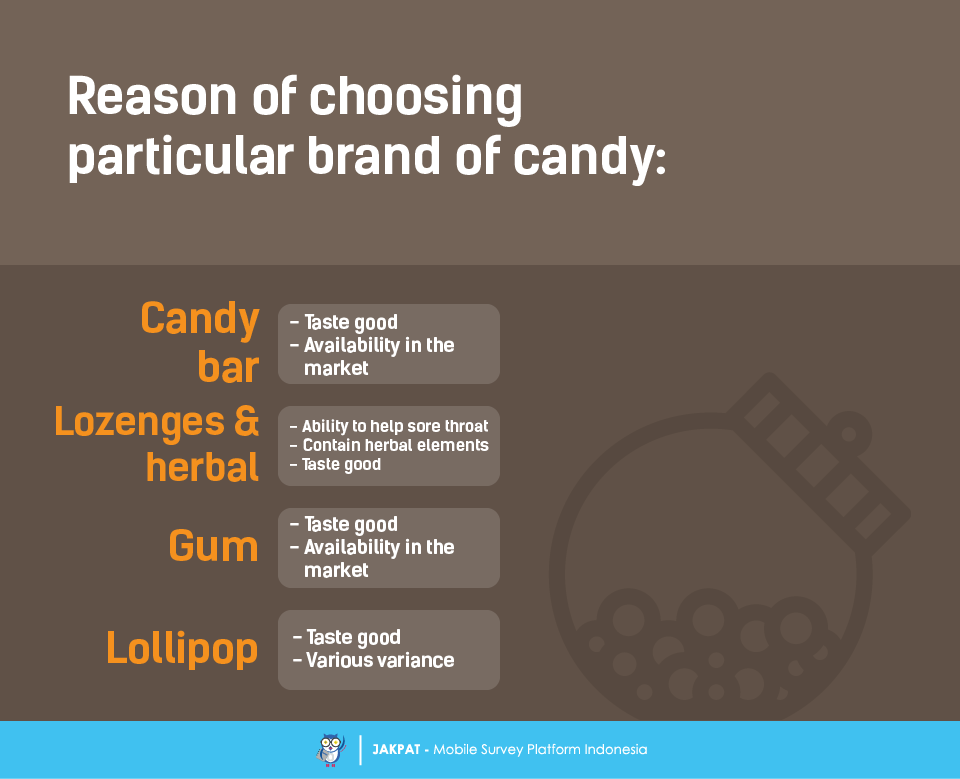 Reason of choosing particular brand of candy:

Candy bar
- Taste good
- Availability in the market

Lozenges & herbal
- Ability to help sore throat
- Contain herbal elements
- Taste good

Gum
- Taste good
- Availability in the market

Lollipop
- Taste good
- Various variance

JAKPAT - Mobile Survey Platform Indonesia